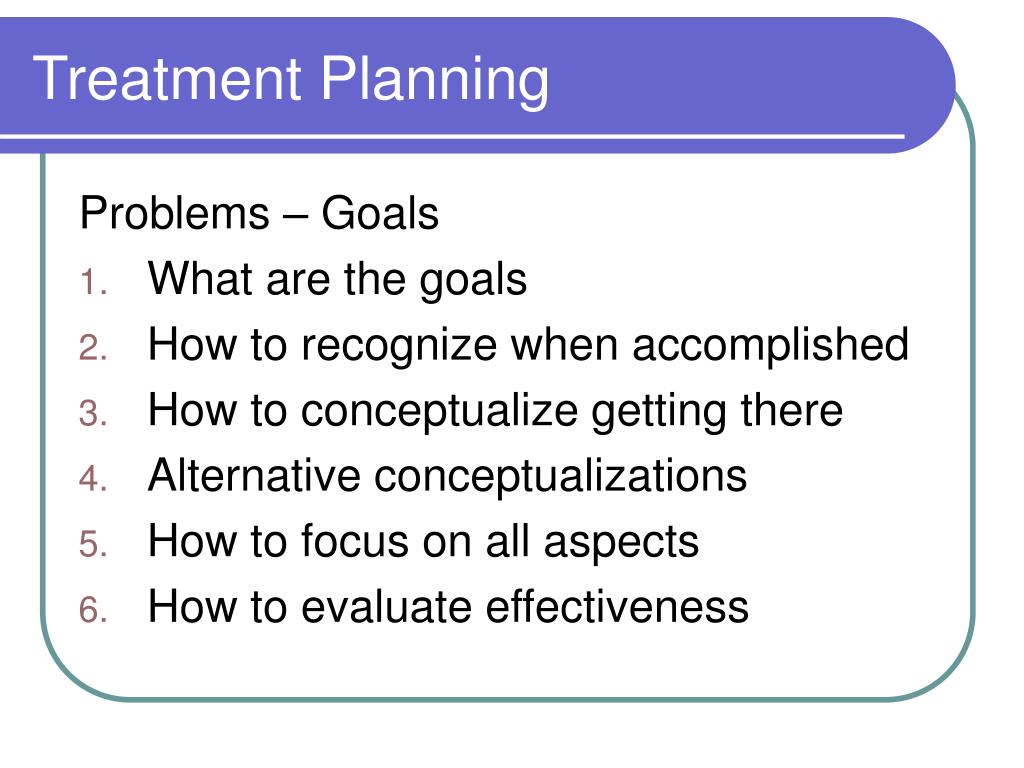 Treatment Planning

Problems – Goals
1. What are the goals
2. How to recognize when accomplished
3. How to conceptualize getting there
4. Alternative conceptualizations
5. How to focus on all aspects
6. How to evaluate effectiveness